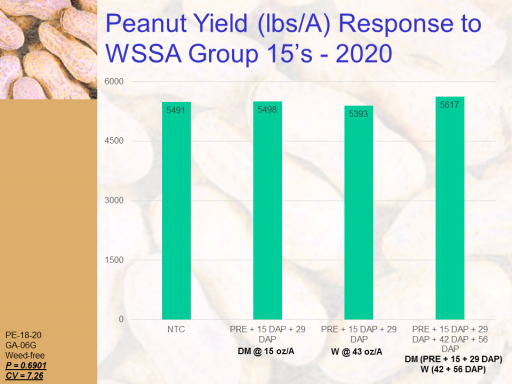 Peanut Yield (lbs/A) Response to WSSA Group 15's - 2020

6000
4500
3000
1500
0

5491
5498
5393
5617

NTC
PRE + 15 DAP + 29 DAP
DM @ 15 oz/A
PRE + 15 DAP + 29 DAP
W @ 43 oz/A
PRE + 15 DAP + 29 DAP + 42 DAP + 56 DAP
DM (PRE + 15 + 29 DAP)
W (42 + 56 DAP)

PE-18-20
GA-06G
Weed-free
P = 0.6901
CV = 7.26